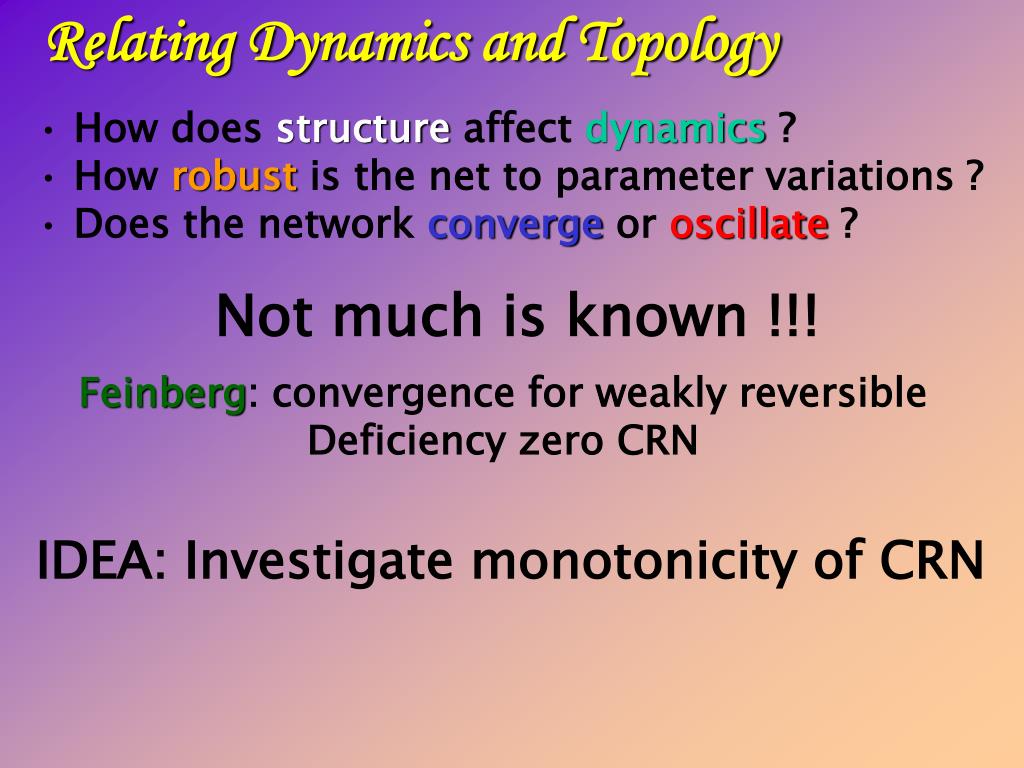 Relating Dynamics and Topology

• How does structure affect dynamics ?
• How robust is the net to parameter variations ?
• Does the network converge or oscillate ?

Not much is known !!!

Feinberg: convergence for weakly reversible Deficiency zero CRN

IDEA: Investigate monotonicity of CRN